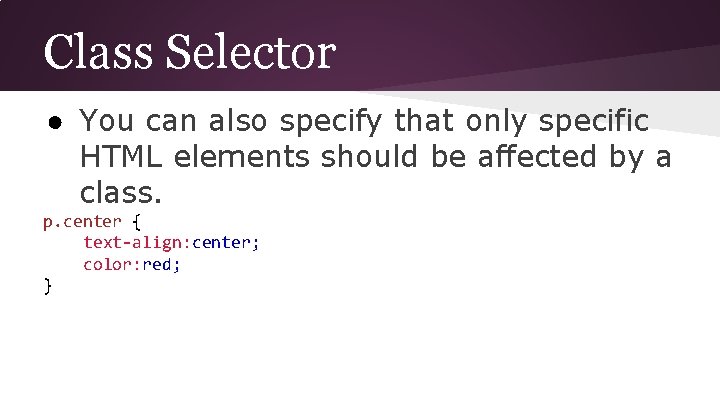 Class Selector

● You can also specify that only specific HTML elements should be affected by a class.

p.center {
    text-align:center;
    color:red;
}